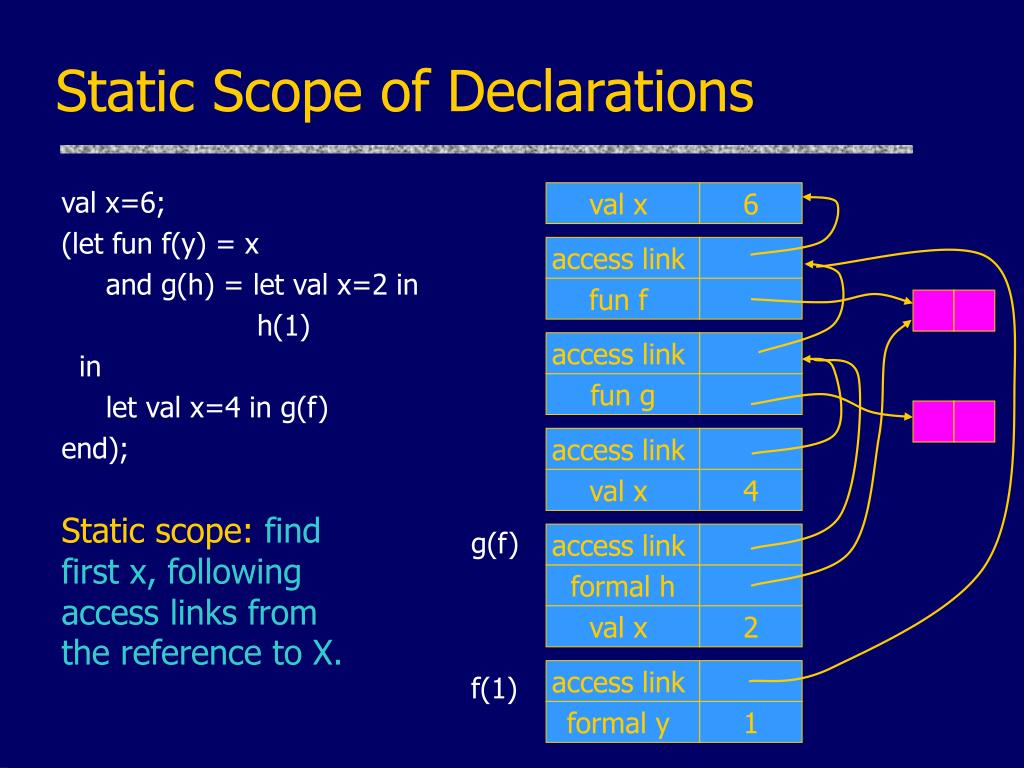 Static Scope of Declarations

val x=6;
(let fun f(y) = x
and g(h) = let val x=2 in
h(1)
in
let val x=4 in g(f)
end);

Static scope: find first x, following access links from the reference to X.

| val x | 6 |
|---|---|

| access link | |
|---|---|
| fun f | |

| access link | |
|---|---|
| fun g | |

| access link | |
|---|---|
| val x | 4 |

g(f)

| access link | |
|---|---|
| formal h | |
| val x | 2 |

f(1)

| access link | |
|---|---|
| formal y | 1 |